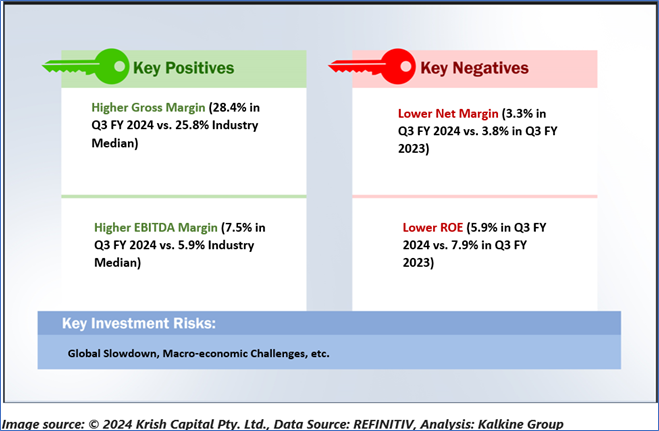 Key Positives

Higher Gross Margin (28.4% in Q3 FY 2024 vs. 25.8% Industry Median)

Higher EBITDA Margin (7.5% in Q3 FY 2024 vs. 5.9% Industry Median)

Key Negatives

Lower Net Margin (3.3% in Q3 FY 2024 vs. 3.8% in Q3 FY 2023)

Lower ROE (5.9% in Q3 FY 2024 vs. 7.9% in Q3 FY 2023)

Key Investment Risks:

Global Slowdown, Macro-economic Challenges, etc.

Image source: © 2024 Krish Capital Pty. Ltd., Data Source: REFINITIV, Analysis: Kalkine Group